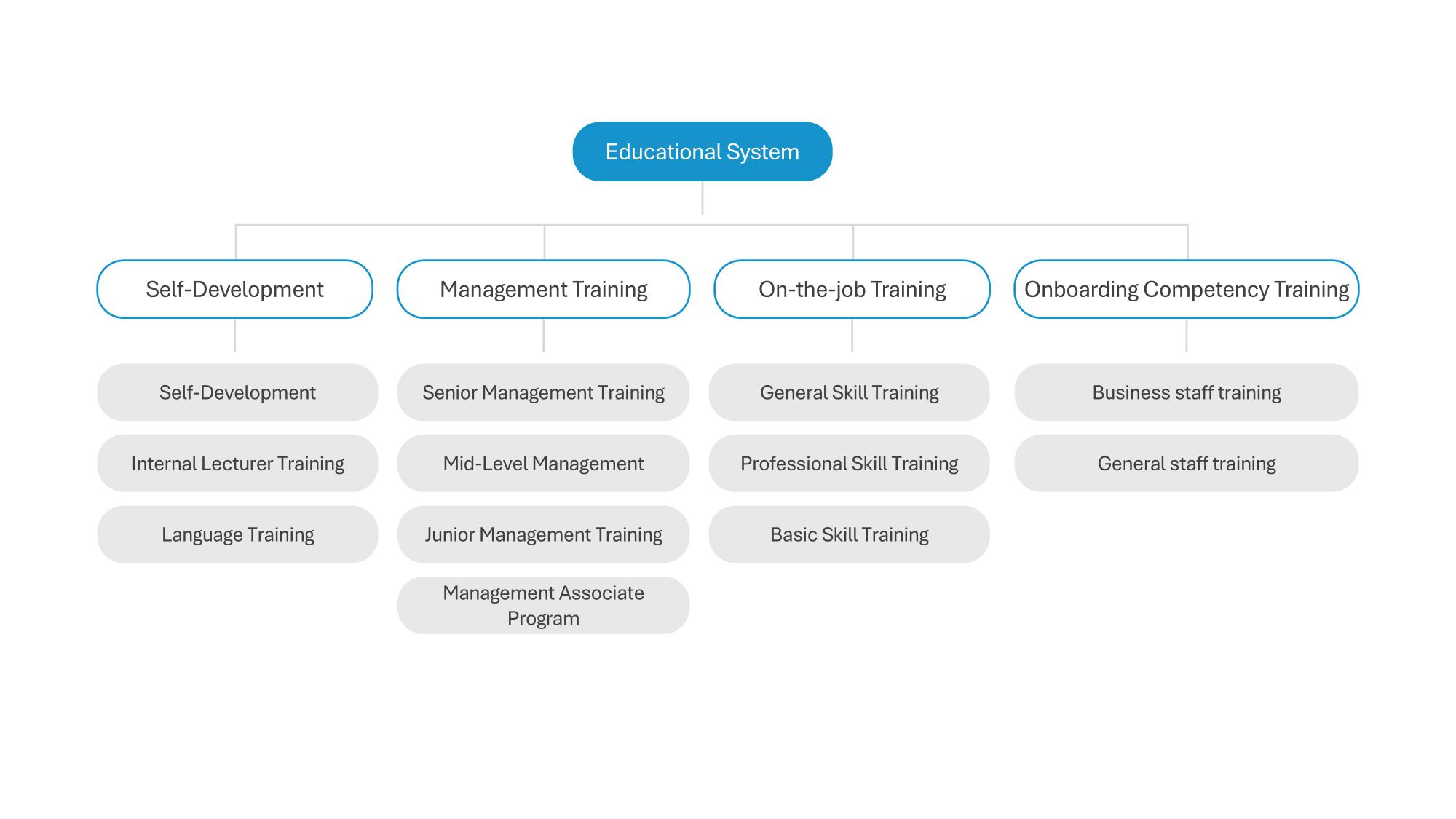 Educational System

Self-Development

Self-Development

Internal Lecturer Training

Language Training

Management Training

Senior Management Training

Mid-Level Management

Junior Management Training

Management Associate Program

On-the-job Training

General Skill Training

Professional Skill Training

Basic Skill Training

Onboarding Competency Training

Business staff training

General staff training